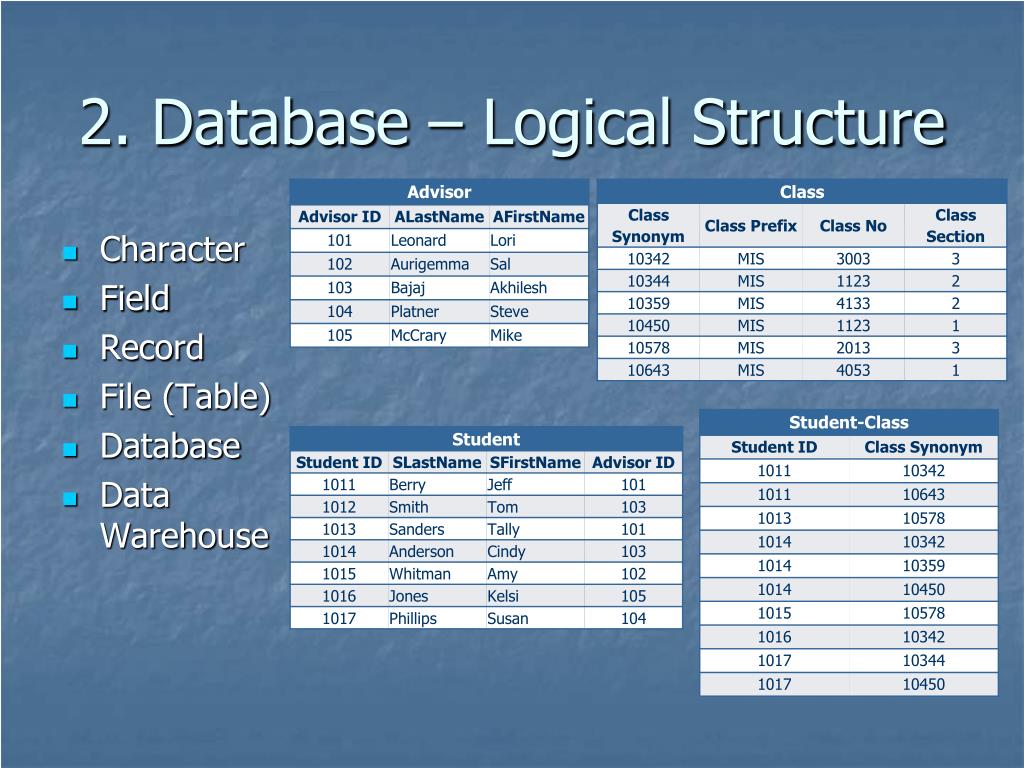 2. Database – Logical Structure

- Character
- Field
- Record
- File (Table)
- Database
- Data Warehouse

Advisor

| Advisor ID | ALastName | AFirstName |
|---|---|---|
| 101 | Leonard | Lori |
| 102 | Aurigemma | Sal |
| 103 | Bajaj | Akhilesh |
| 104 | Platner | Steve |
| 105 | McCrary | Mike |

Class

| Class Synonym | Class Prefix | Class No | Class Section |
|---|---|---|---|
| 10342 | MIS | 3003 | 3 |
| 10344 | MIS | 1123 | 2 |
| 10359 | MIS | 4133 | 2 |
| 10450 | MIS | 1123 | 1 |
| 10578 | MIS | 2013 | 3 |
| 10643 | MIS | 4053 | 1 |

Student

| Student ID | SLastName | SFirstName | Advisor ID |
|---|---|---|---|
| 1011 | Berry | Jeff | 101 |
| 1012 | Smith | Tom | 103 |
| 1013 | Sanders | Tally | 101 |
| 1014 | Anderson | Cindy | 103 |
| 1015 | Whitman | Amy | 102 |
| 1016 | Jones | Kelsi | 105 |
| 1017 | Phillips | Susan | 104 |

Student-Class

| Student ID | Class Synonym |
|---|---|
| 1011 | 10342 |
| 1011 | 10643 |
| 1013 | 10578 |
| 1014 | 10342 |
| 1014 | 10359 |
| 1014 | 10450 |
| 1015 | 10578 |
| 1016 | 10342 |
| 1017 | 10344 |
| 1017 | 10450 |